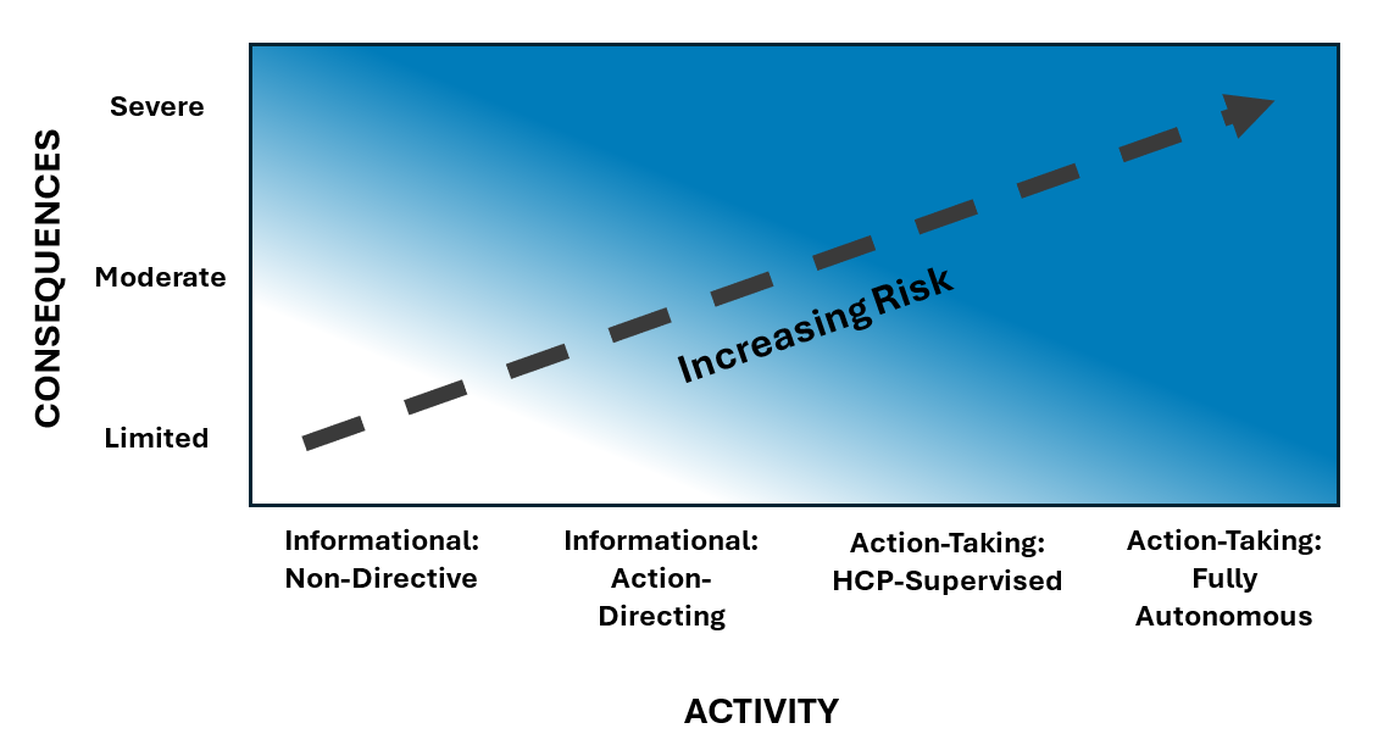 CONSEQUENCES

Severe

Moderate

Limited

Increasing Risk

Informational: Non-Directive

Informational: Action-Directing

Action-Taking: HCP-Supervised

Action-Taking: Fully Autonomous

ACTIVITY